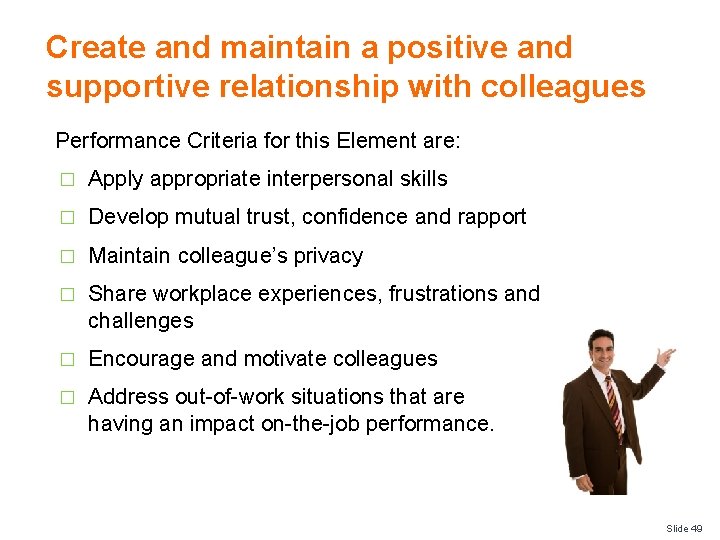 Create and maintain a positive and supportive relationship with colleagues

Performance Criteria for this Element are:

□ Apply appropriate interpersonal skills

□ Develop mutual trust, confidence and rapport

□ Maintain colleague's privacy

□ Share workplace experiences, frustrations and challenges

□ Encourage and motivate colleagues

□ Address out-of-work situations that are having an impact on-the-job performance.

Slide 49